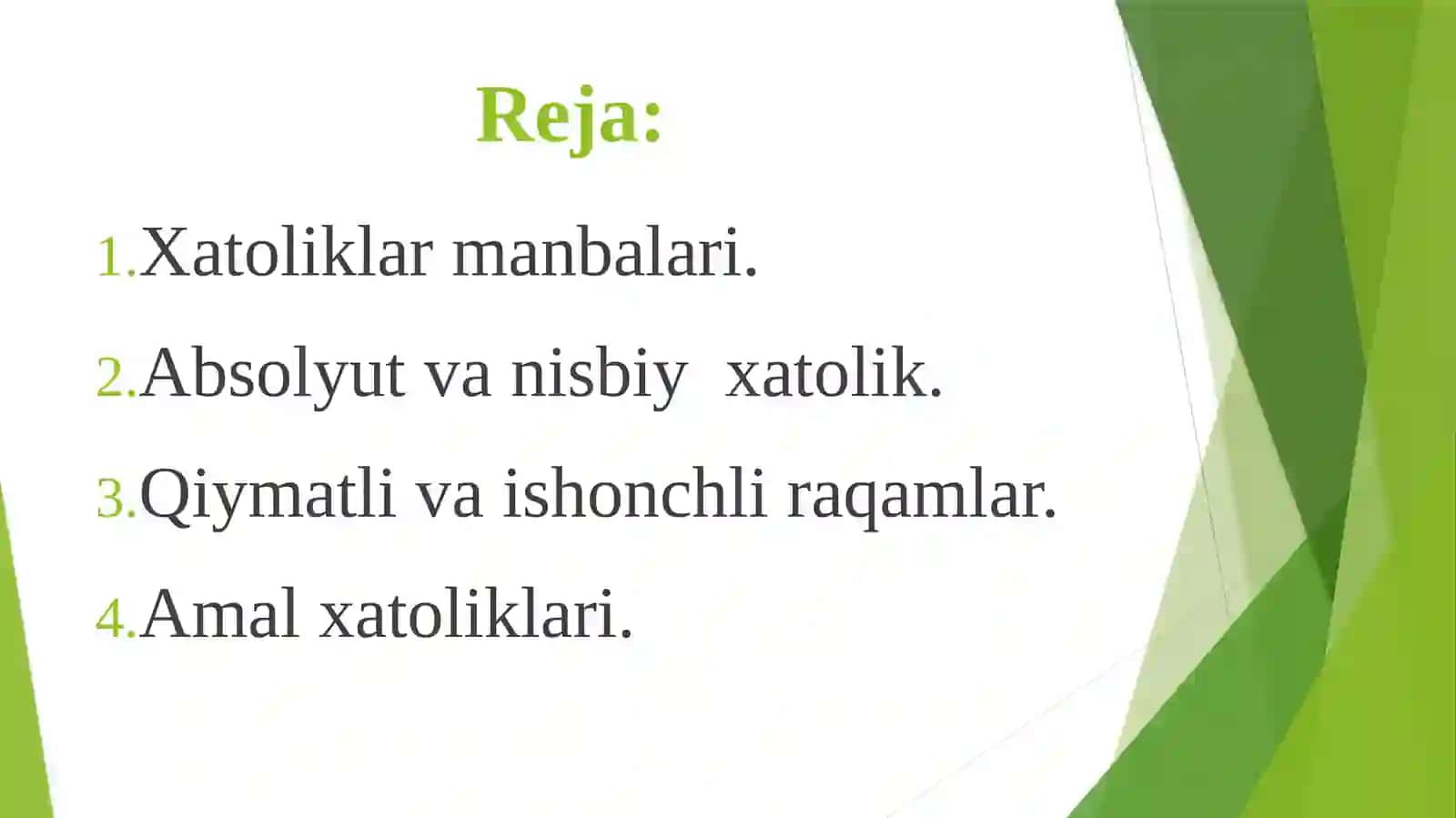 Reja:

1. Xatoliklar manbalari.
2. Absolyut va nisbiy xatolik.
3. Qiymatli va ishonchli raqamlar.
4. Amal xatoliklari.